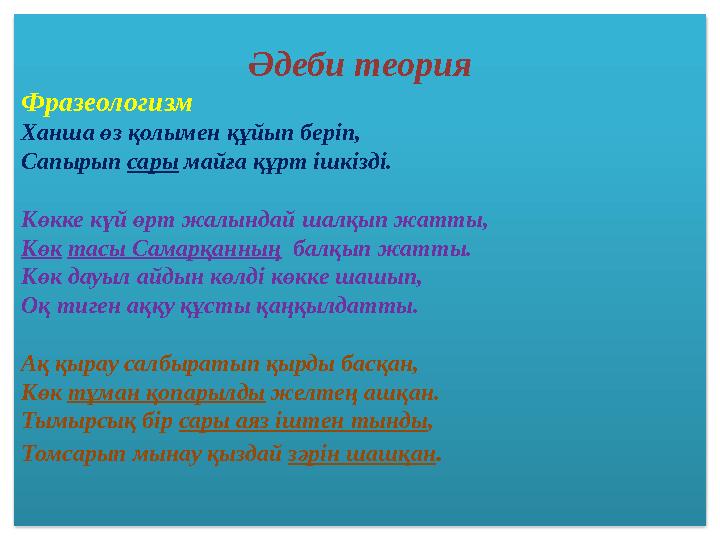 Әдеби теория

Фразеологизм
Ханша өз қолымен құйып беріп,
Сапырып сары майға құрт ішкізді.

Көкке күй өрт жалындай шалқып жатты,
Көк тасы Самарқанның балқып жатты.
Көк дауыл айдын көлді көкке шашып,
Оқ тиген аққу құсты қаңқылдатты.

Ақ қырау салбыратып қырды басқан,
Көк тұман қопарылды желтең ашқан.
Тымырсық бір сары аяз іштен тынды,
Томсарып мынау қыздай зәрін шашқан.